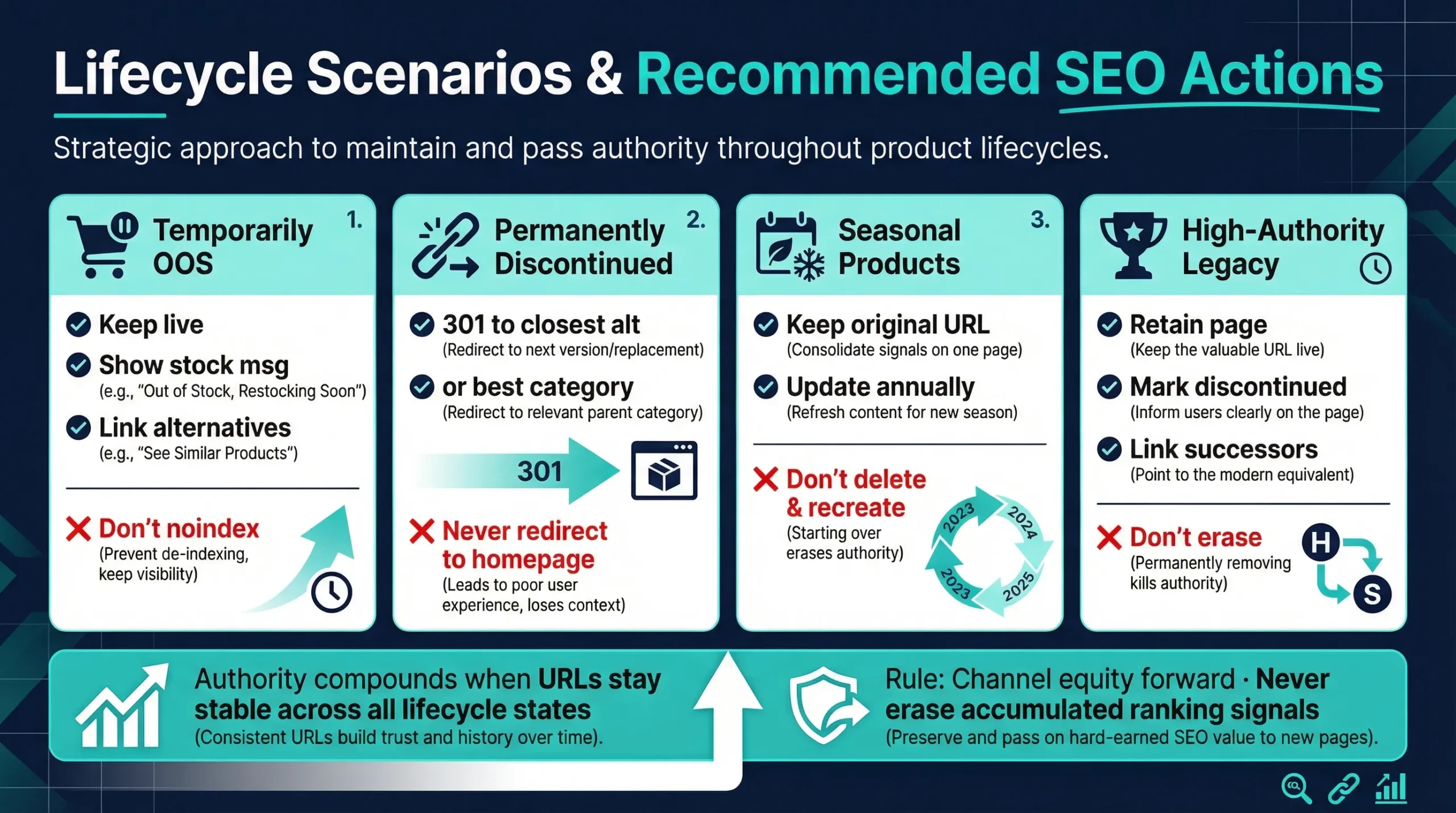 Lifecycle Scenarios & Recommended SEO Actions

Strategic approach to maintain and pass authority throughout product lifecycles.

Temporarily OOS 1.

Keep live

Show stock msg
(e.g., "Out of Stock, Restocking Soon")

Link alternatives
(e.g., "See Similar Products")

Don't noindex
(Prevent de-indexing, keep visibility)

Permanently Discontinued 2.

301 to closest alt
(Redirect to next version/replacement)

or best category
(Redirect to relevant parent category)

301

Never redirect to homepage
(Leads to poor user experience, loses context)

Seasonal Products 3.

Keep original URL
(Consolidate signals on one page)

Update annually
(Refresh content for new season)

Don't delete & recreate
(Starting over erases authority)

2023 2024 2025 2023

High-Authority Legacy

Retain page
(Keep the valuable URL live)

Mark discontinued
(Inform users clearly on the page)

Link successors
(Point to the modern equivalent)

Don't erase
(Permanently removing kills authority)

H S

Authority compounds when URLs stay stable across all lifecycle states
(Consistent URLs build trust and history over time).

Rule: Channel equity forward · Never erase accumulated ranking signals
(Preserve and pass on hard-earned SEO value to new pages).